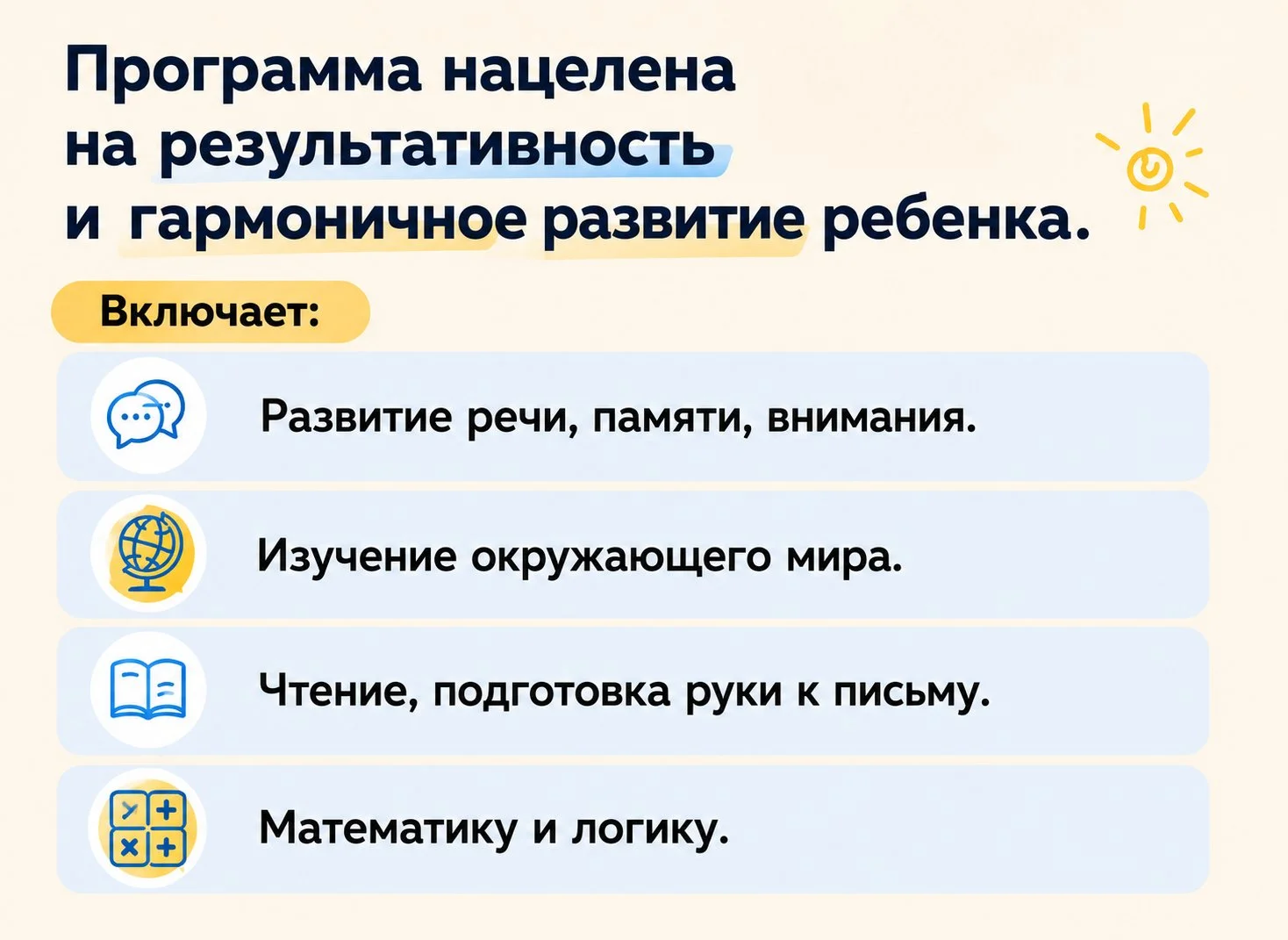 Программа нацелена на результативность и гармоничное развитие ребенка.

Включает:

Развитие речи, памяти, внимания.

Изучение окружающего мира.

Чтение, подготовка руки к письму.

Математику и логику.